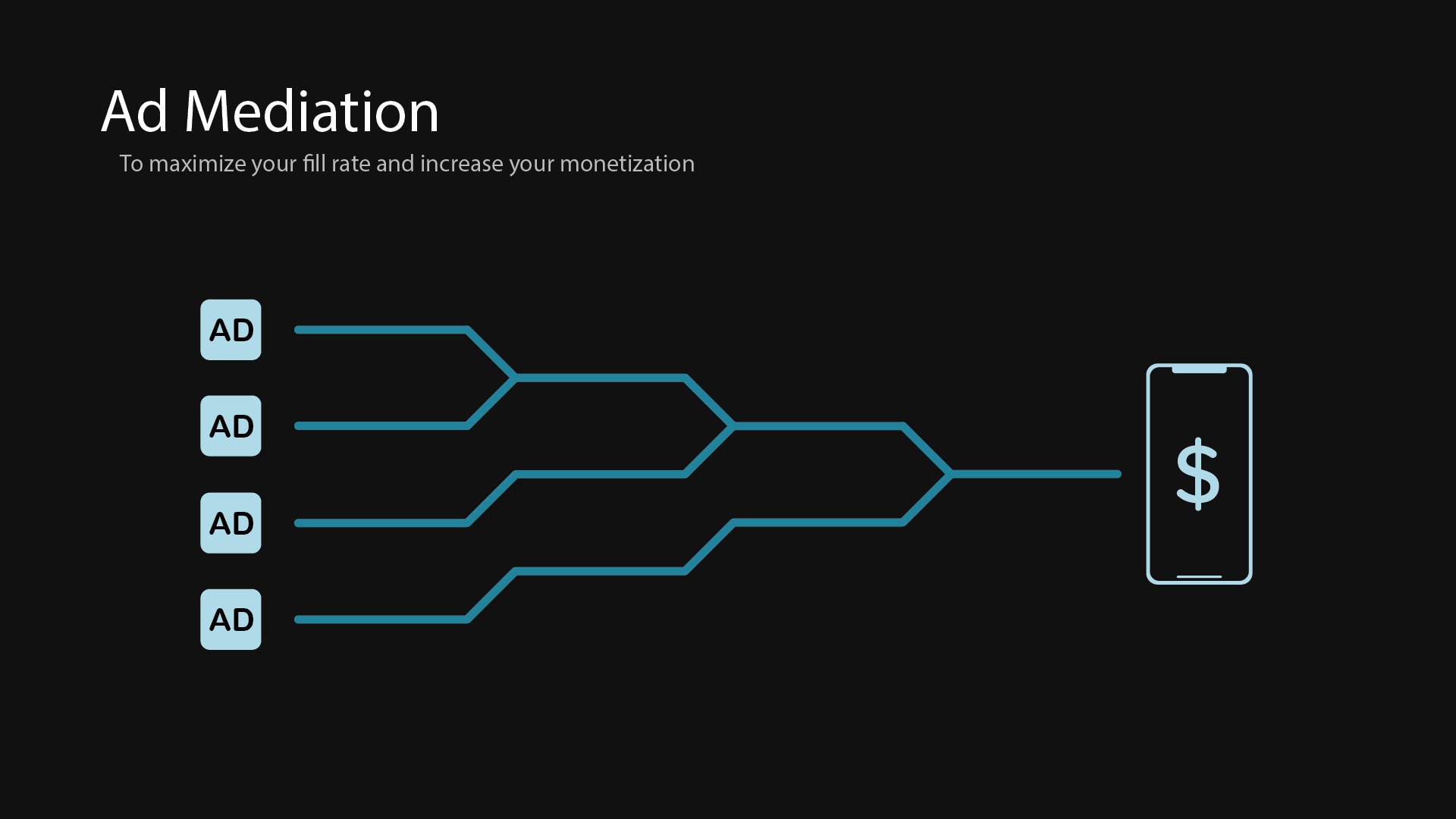 Ad Mediation

To maximize your fill rate and increase your monetization

AD

AD

AD

AD

$